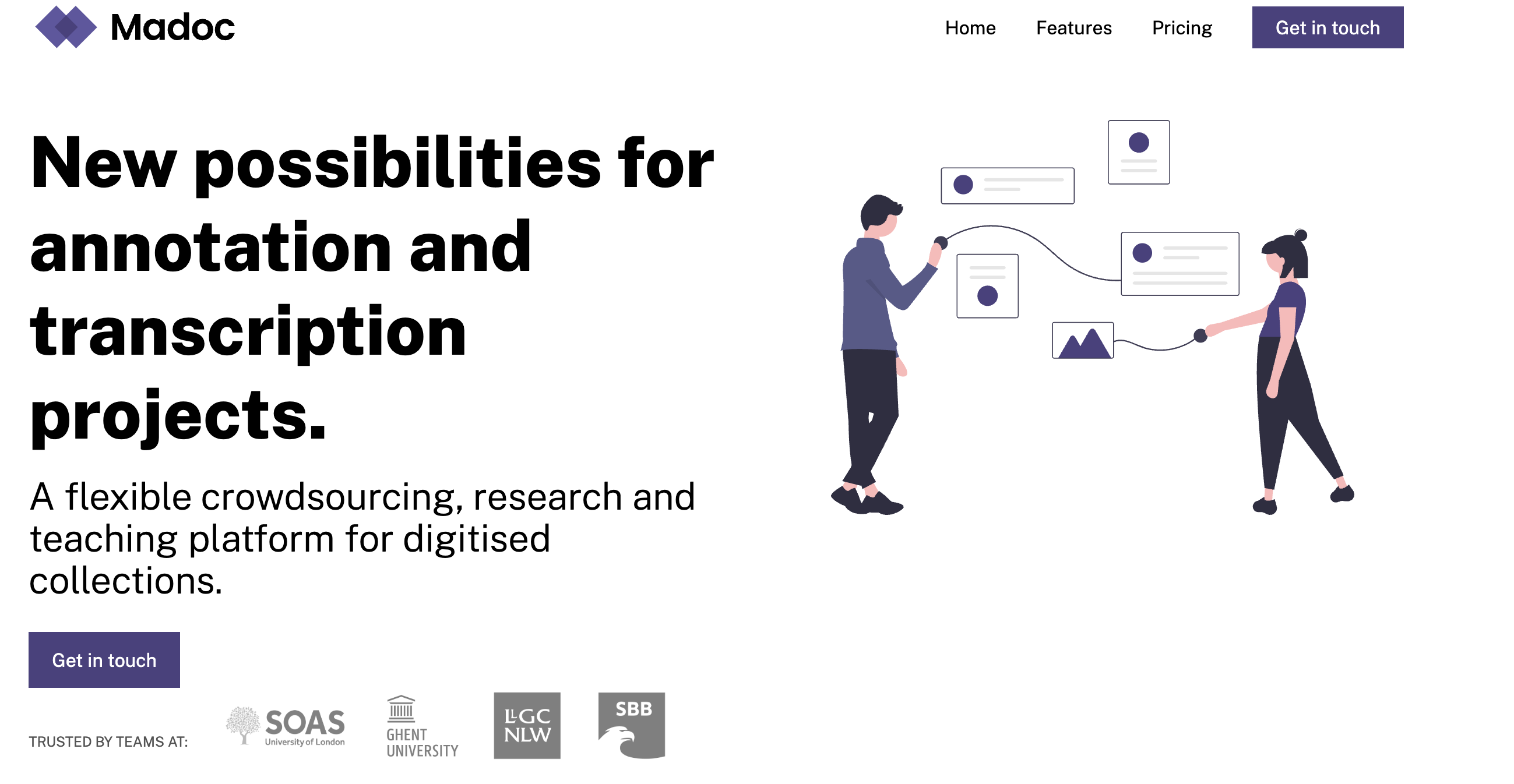 Madoc

Home Features Pricing Get in touch

New possibilities for annotation and transcription projects.

A flexible crowdsourcing, research and teaching platform for digitised collections.

Get in touch

TRUSTED BY TEAMS AT:

SOAS University of London

GHENT UNIVERSITY

LLGC NLW

SBB